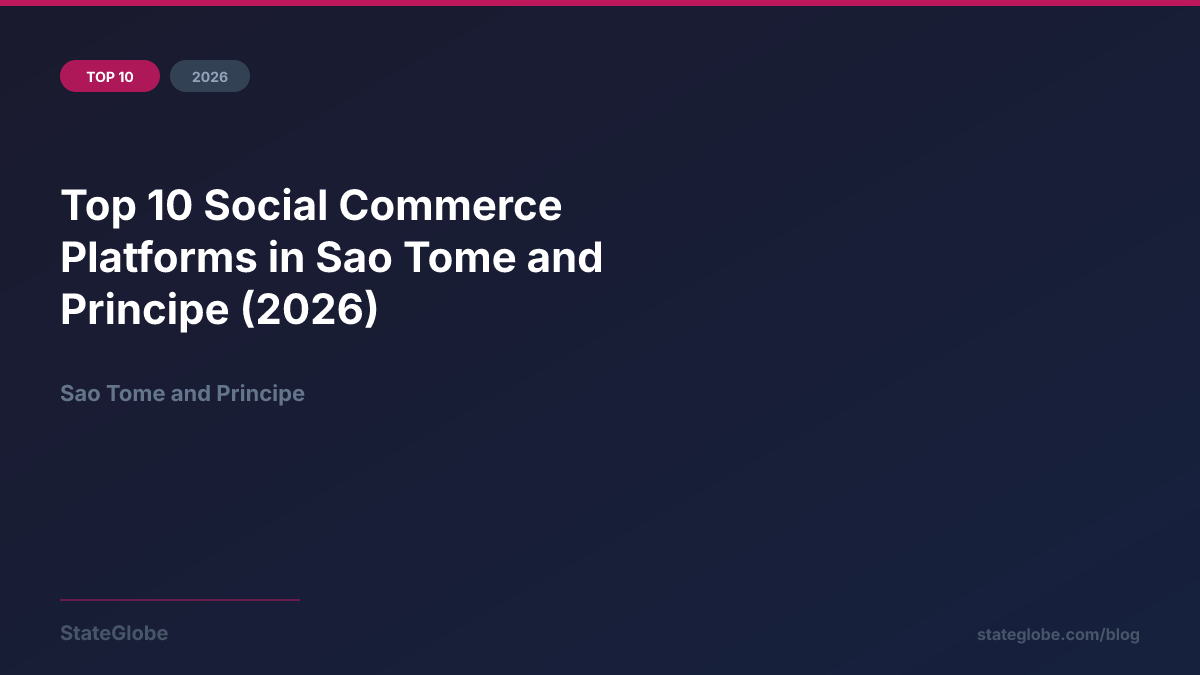 TOP 10
2026

Top 10 Social Commerce Platforms in Sao Tome and Principe (2026)

Sao Tome and Principe

StateGlobe
stateglobe.com/blog